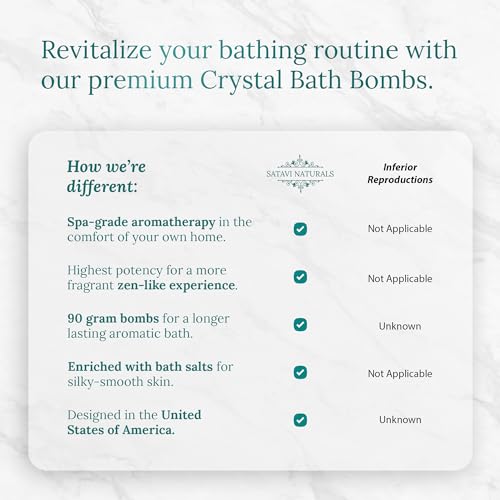 Revitalize your bathing routine with our premium Crystal Bath Bombs.

| How we're different: | SATAVI NATURALS | Inferior Reproductions |
|---|---|---|
| Spa-grade aromatherapy in the comfort of your own home. | ✓ | Not Applicable |
| Highest potency for a more fragrant zen-like experience. | ✓ | Not Applicable |
| 90 gram bombs for a longer lasting aromatic bath. | ✓ | Unknown |
| Enriched with bath salts for silky-smooth skin. | ✓ | Not Applicable |
| Designed in the United States of America. | ✓ | Unknown |